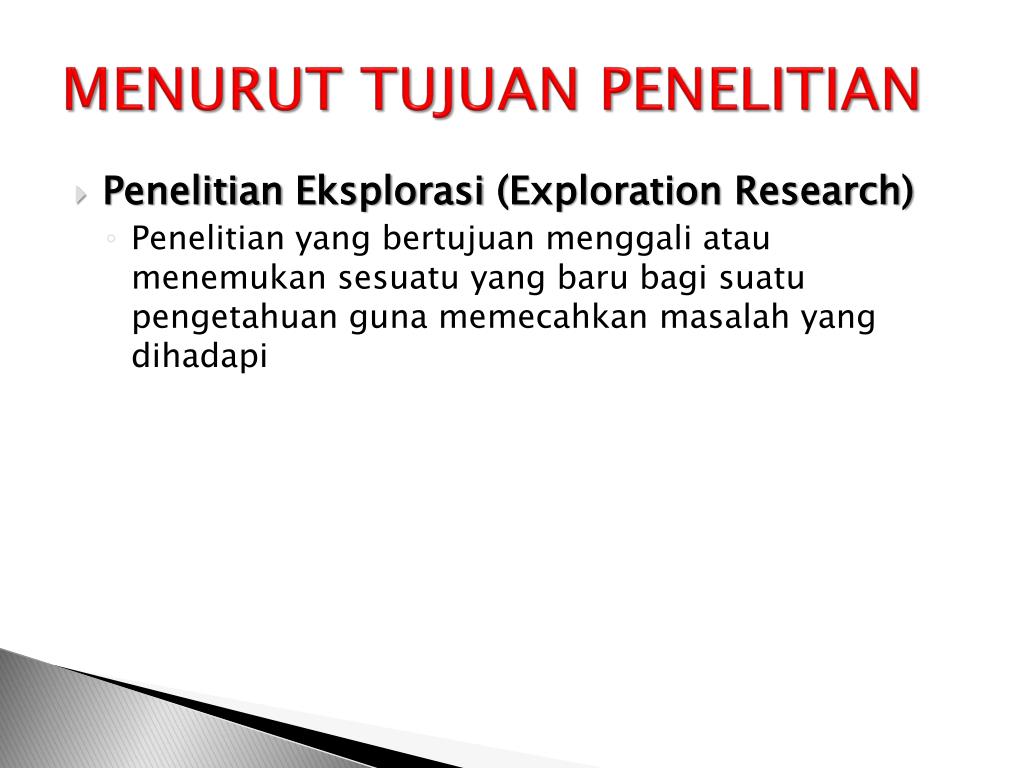 MENURUT TUJUAN PENELITIAN

Penelitian Eksplorasi (Exploration Research)

Penelitian yang bertujuan menggali atau menemukan sesuatu yang baru bagi suatu pengetahuan guna memecahkan masalah yang dihadapi